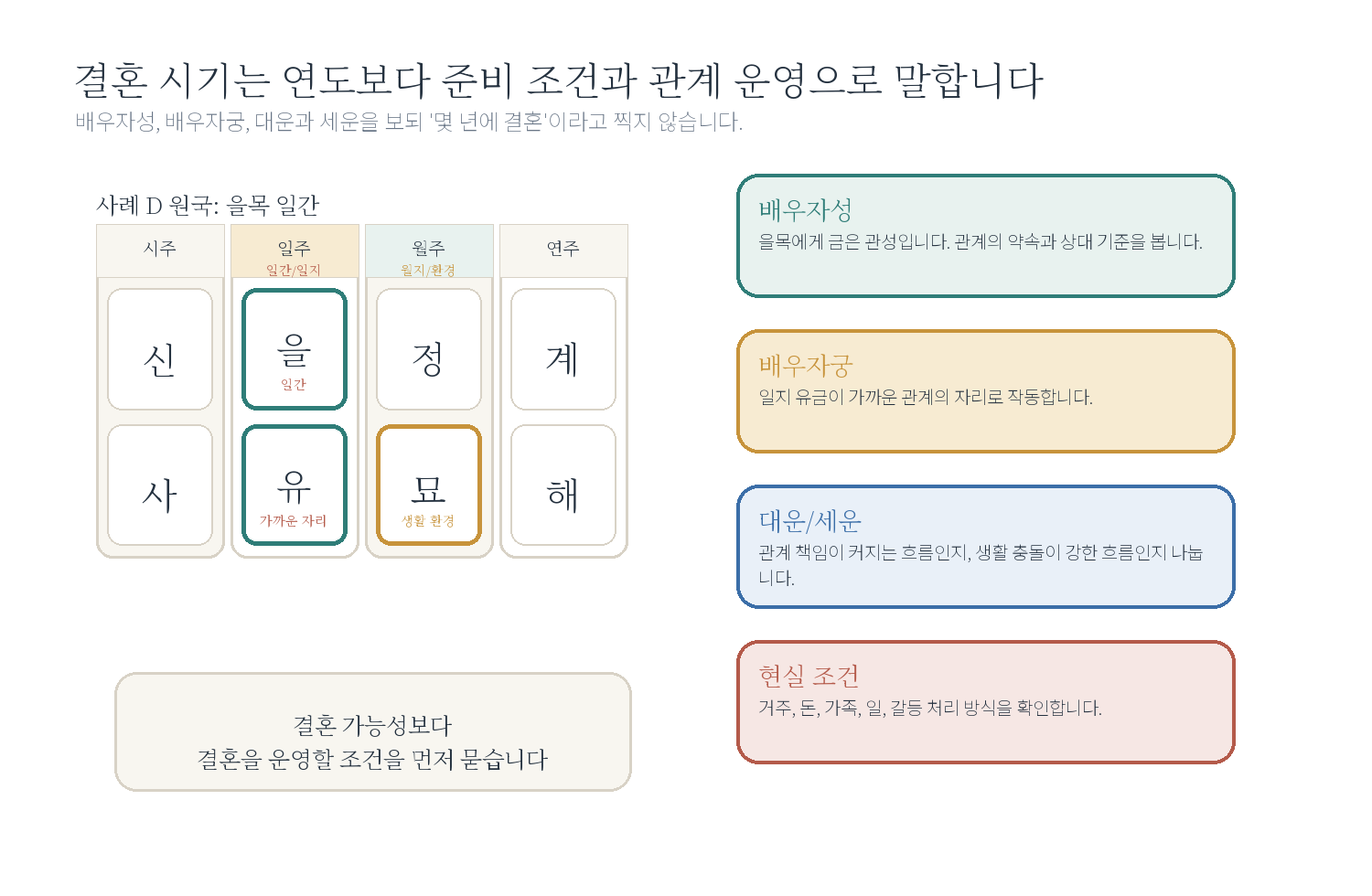 결혼 시기는 연도보다 준비 조건과 관계 운영으로 말합니다
배우자성, 배우자궁, 대운과 세운을 보되 '몇 년에 결혼'이라고 찍지 않습니다.

사례 D 원국: 을목 일간

| 시주 | 일주 일간/일지 | 월주 월지/환경 | 연주 |
|---|---|---|---|
| 신 | 을 일간 | 정 | 계 |
| 사 | 유 가까운 자리 | 묘 생활 환경 | 해 |

결혼 가능성보다
결혼을 운영할 조건을 먼저 묻습니다

배우자성
을목에게 금은 관성입니다. 관계의 약속과 상대 기준을 봅니다.

배우자궁
일지 유금이 가까운 관계의 자리로 작동합니다.

대운/세운
관계 책임이 커지는 흐름인지, 생활 충돌이 강한 흐름인지 나눕니다.

현실 조건
거주, 돈, 가족, 일, 갈등 처리 방식을 확인합니다.